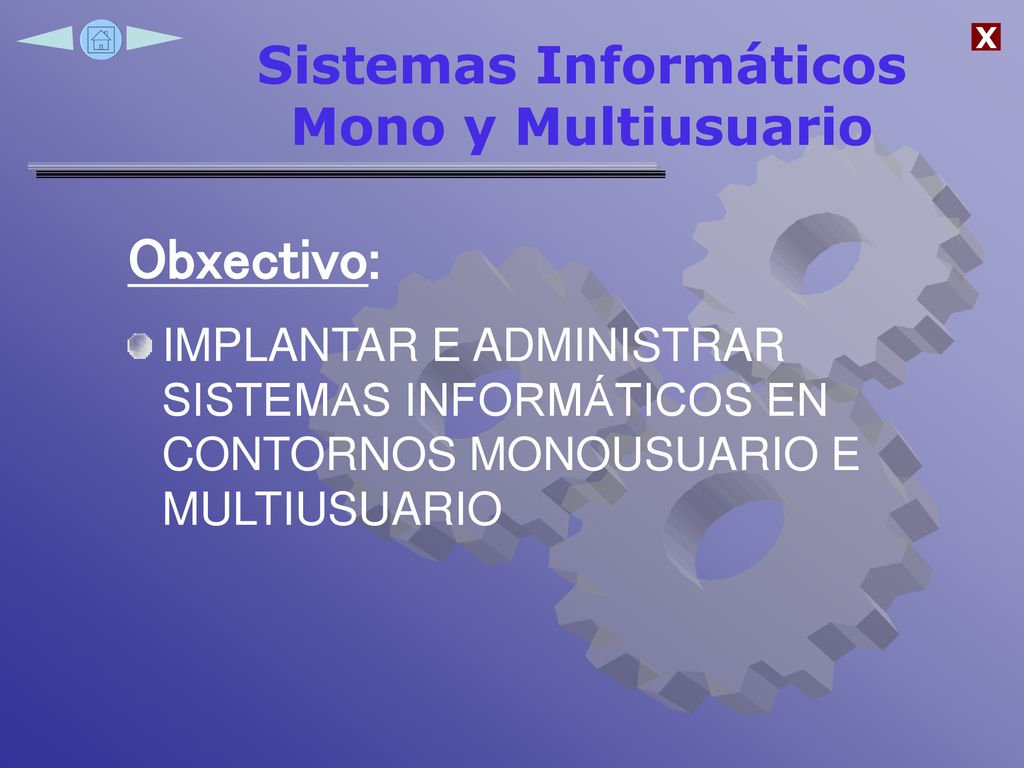 X

Sistemas Informáticos Mono y Multiusuario

Obxectivo:

IMPLANTAR E ADMINISTRAR SISTEMAS INFORMÁTICOS EN CONTORNOS MONOUSUARIO E MULTIUSUARIO